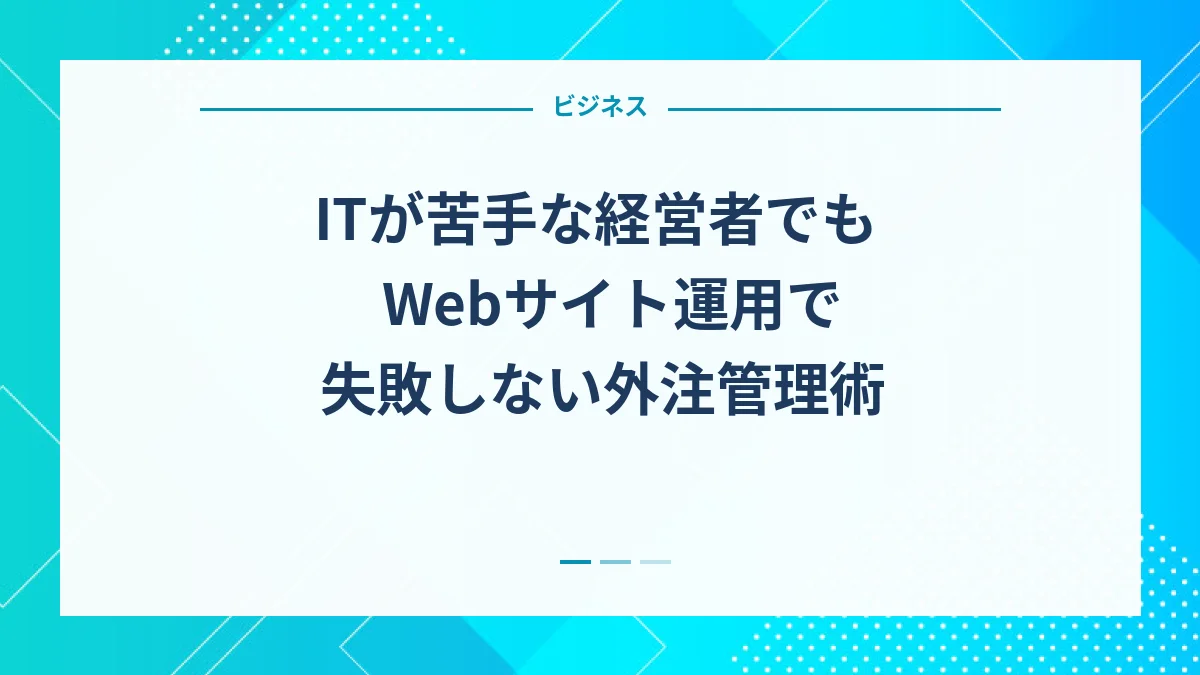 ビジネス

ITが苦手な経営者でも
Webサイト運用で
失敗しない外注管理術